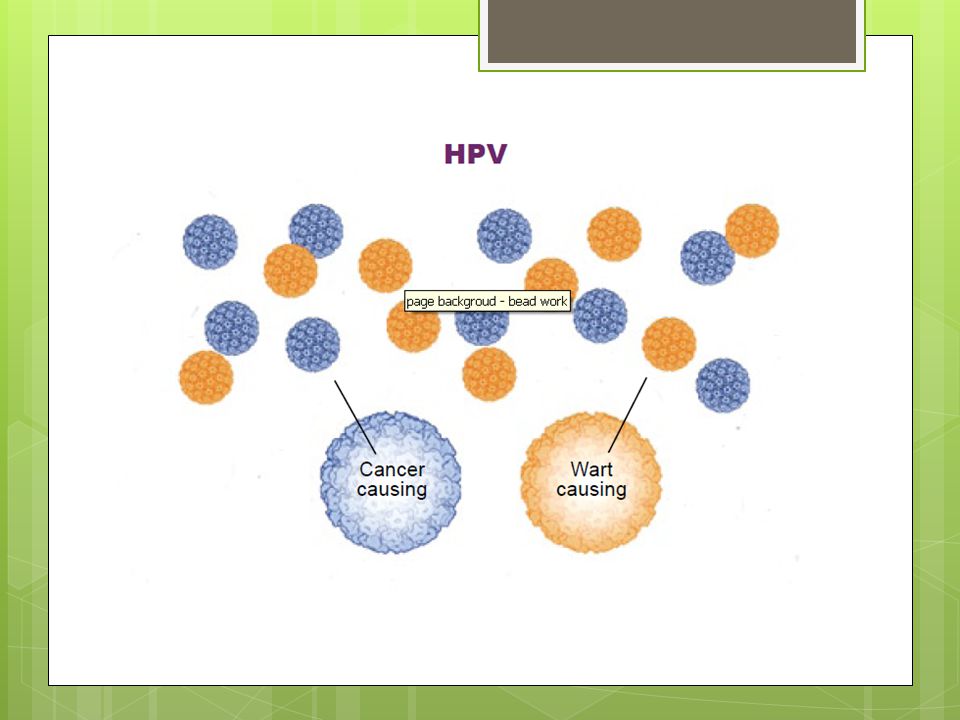 HPV

page backgroud - bead work

Cancer causing

Wart causing